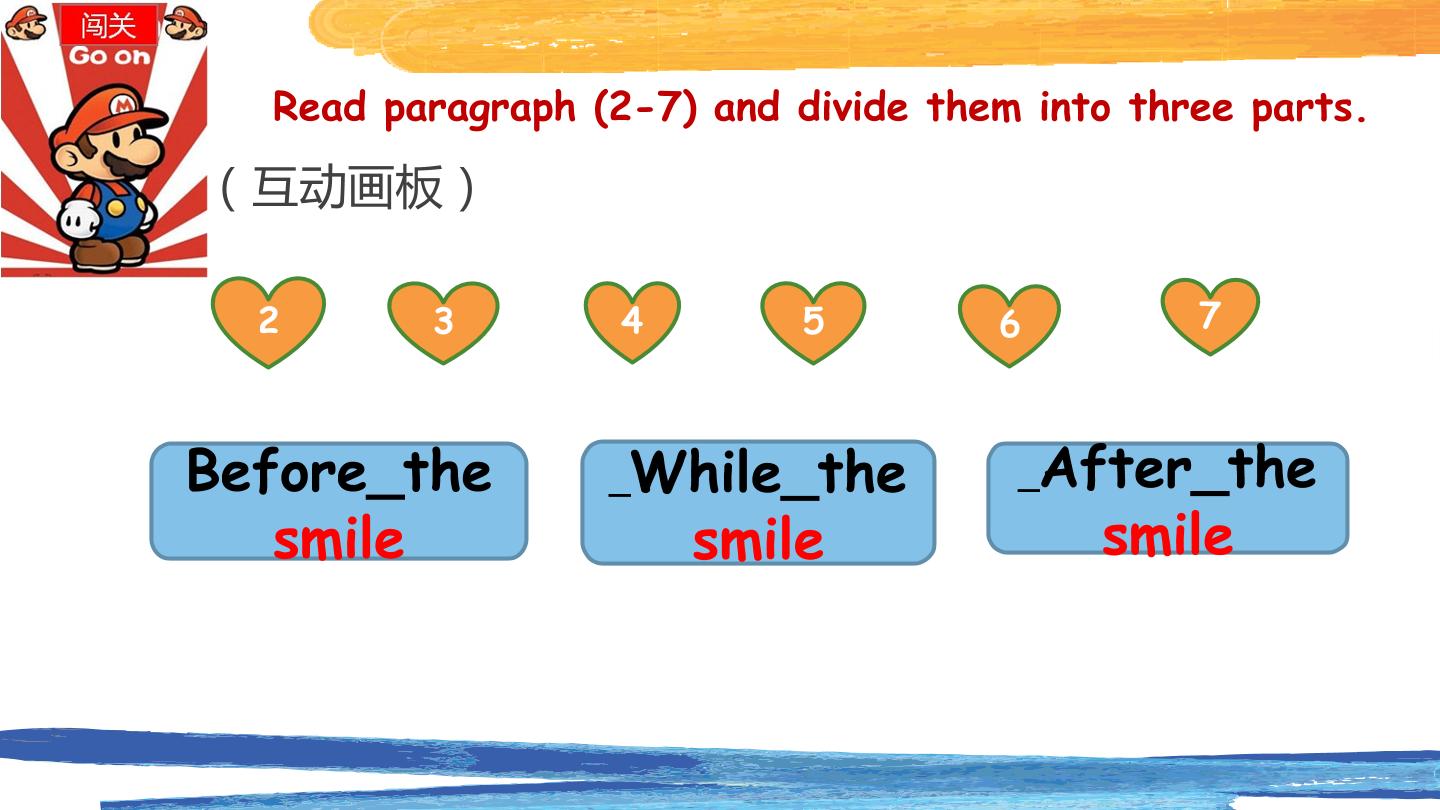 闯关
Go on

Read paragraph (2-7) and divide them into three parts.

（互动画板）

2 3 4 5 6 7

Before_the smile

_While_the smile

_After_the smile